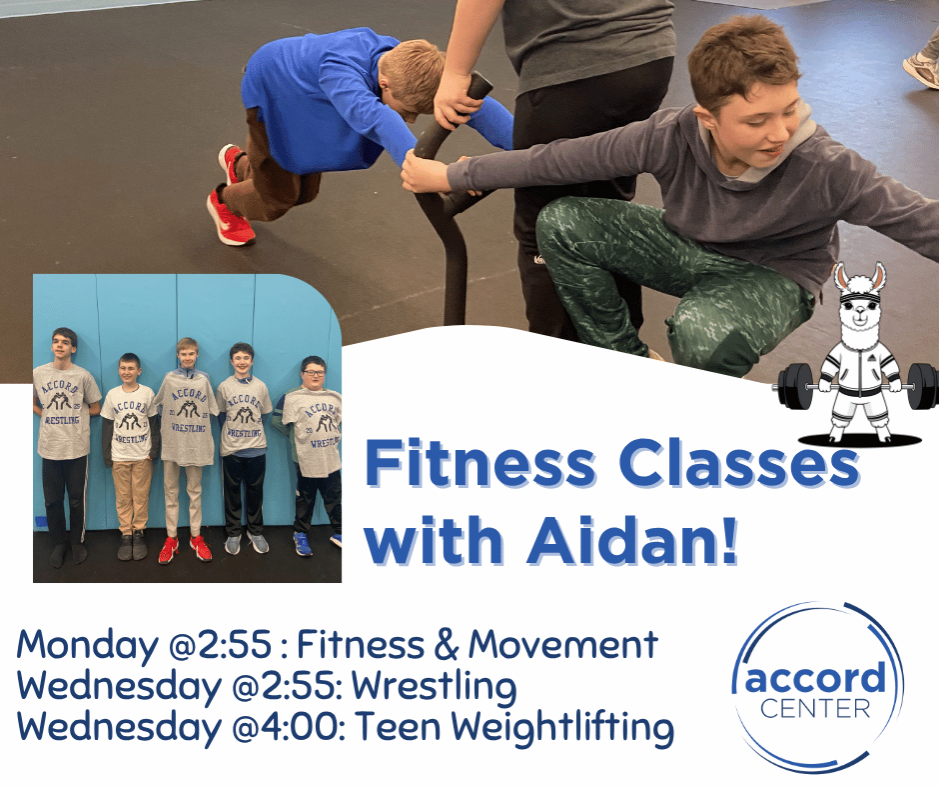 ACCORD WRESTLING

ACCORD WRESTLING

ACCORD WRESTLING

ACCORD WRESTLING

ACCORD WRESTLING

Fitness Classes with Aidan!

Monday @2:55 : Fitness & Movement
Wednesday @2:55: Wrestling
Wednesday @4:00: Teen Weightlifting

accord CENTER